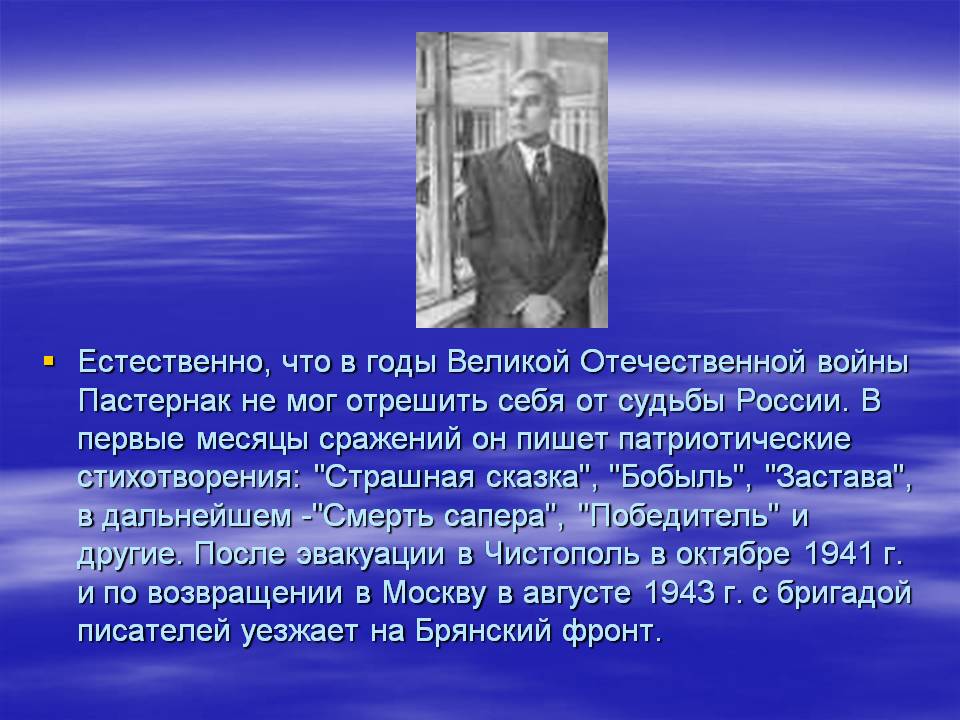 Естественно, что в годы Великой Отечественной войны Пастернак не мог отрешить себя от судьбы России. В первые месяцы сражений он пишет патриотические стихотворения: "Страшная сказка", "Бобыль", "Застава", в дальнейшем -"Смерть сапера", "Победитель" и другие. После эвакуации в Чистополь в октябре 1941 г. и по возвращении в Москву в августе 1943 г. с бригадой писателей уезжает на Брянский фронт.